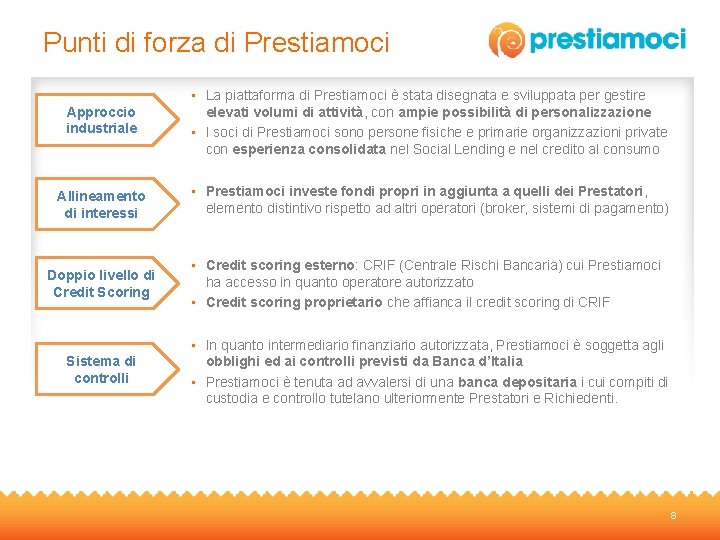 Punti di forza di Prestiamoci

prestiamoci

Approccio industriale

▪ La piattaforma di Prestiamoci è stata disegnata e sviluppata per gestire elevati volumi di attività, con ampie possibilità di personalizzazione
▪ I soci di Prestiamoci sono persone fisiche e primarie organizzazioni private con esperienza consolidata nel Social Lending e nel credito al consumo

Allineamento di interessi

▪ Prestiamoci investe fondi propri in aggiunta a quelli dei Prestatori, elemento distintivo rispetto ad altri operatori (broker, sistemi di pagamento)

Doppio livello di Credit Scoring

▪ Credit scoring esterno: CRIF (Centrale Rischi Bancaria) cui Prestiamoci ha accesso in quanto operatore autorizzato
▪ Credit scoring proprietario che affianca il credit scoring di CRIF

Sistema di controlli

▪ In quanto intermediario finanziario autorizzata, Prestiamoci è soggetta agli obblighi ed ai controlli previsti da Banca d'Italia
▪ Prestiamoci è tenuta ad avvalersi di una banca depositaria i cui compiti di custodia e controllo tutelano ulteriormente Prestatori e Richiedenti.

8